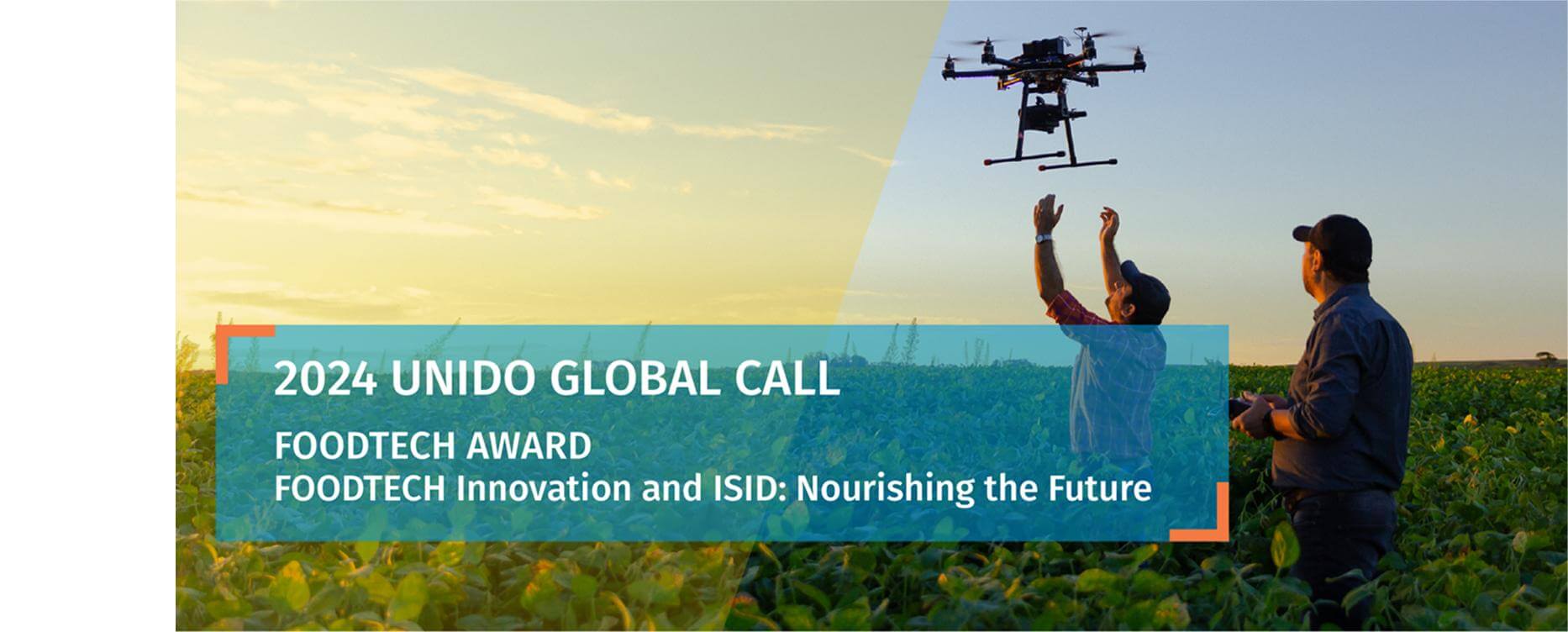 2024 UNIDO GLOBAL CALL

FOODTECH AWARD
FOODTECH Innovation and ISID: Nourishing the Future